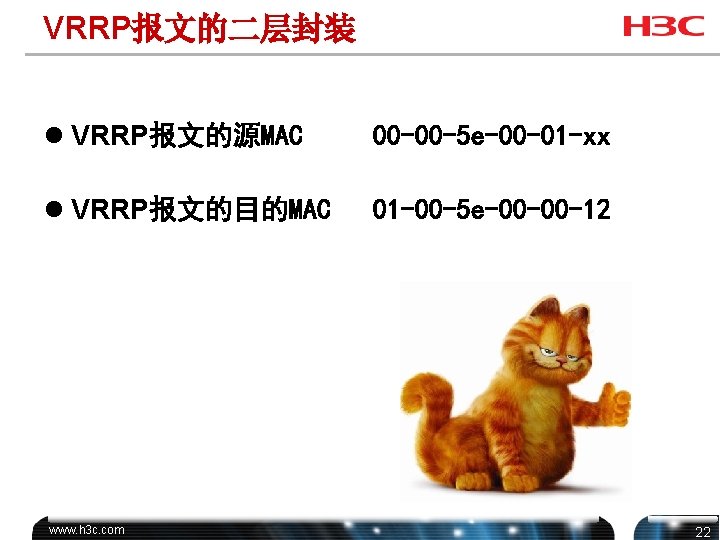 VRRP报文的二层封装

H3C

● VRRP报文的源MAC 00-00-5e-00-01-xx

● VRRP报文的目的MAC 01-00-5e-00-00-12

www.h3c.com

22